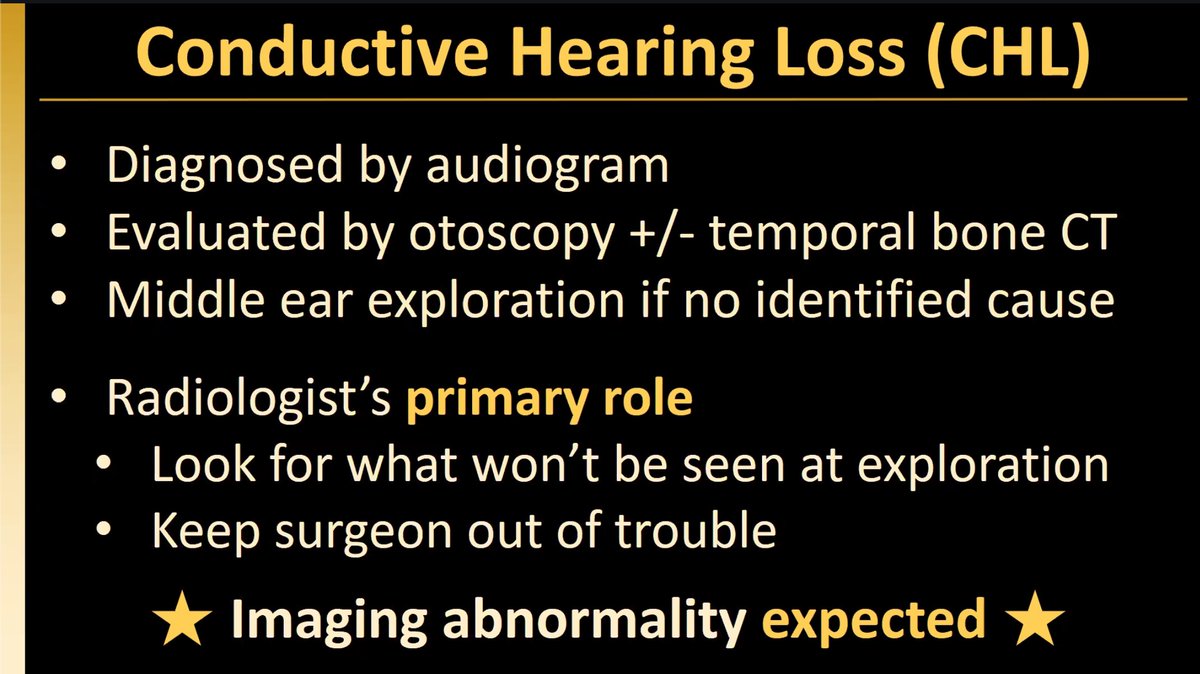 Conductive Hearing Loss (CHL)

• Diagnosed by audiogram
• Evaluated by otoscopy +/- temporal bone CT
• Middle ear exploration if no identified cause

• Radiologist's primary role
  • Look for what won't be seen at exploration
  • Keep surgeon out of trouble

★ Imaging abnormality expected ★